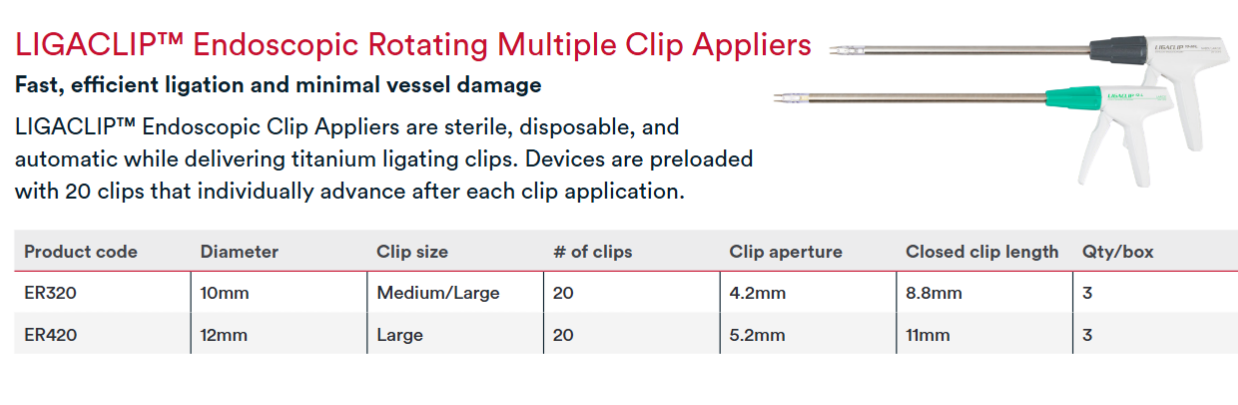 LIGACLIP™ Endoscopic Rotating Multiple Clip Appliers

Fast, efficient ligation and minimal vessel damage

LIGACLIP™ Endoscopic Clip Appliers are sterile, disposable, and automatic while delivering titanium ligating clips. Devices are preloaded with 20 clips that individually advance after each clip application.

LIGACLIP

LIGACLIP

| Product code | Diameter | Clip size | # of clips | Clip aperture | Closed clip length | Qty/box |
|---|---|---|---|---|---|---|
| ER320 | 10mm | Medium/Large | 20 | 4.2mm | 8.8mm | 3 |
| ER420 | 12mm | Large | 20 | 5.2mm | 11mm | 3 |